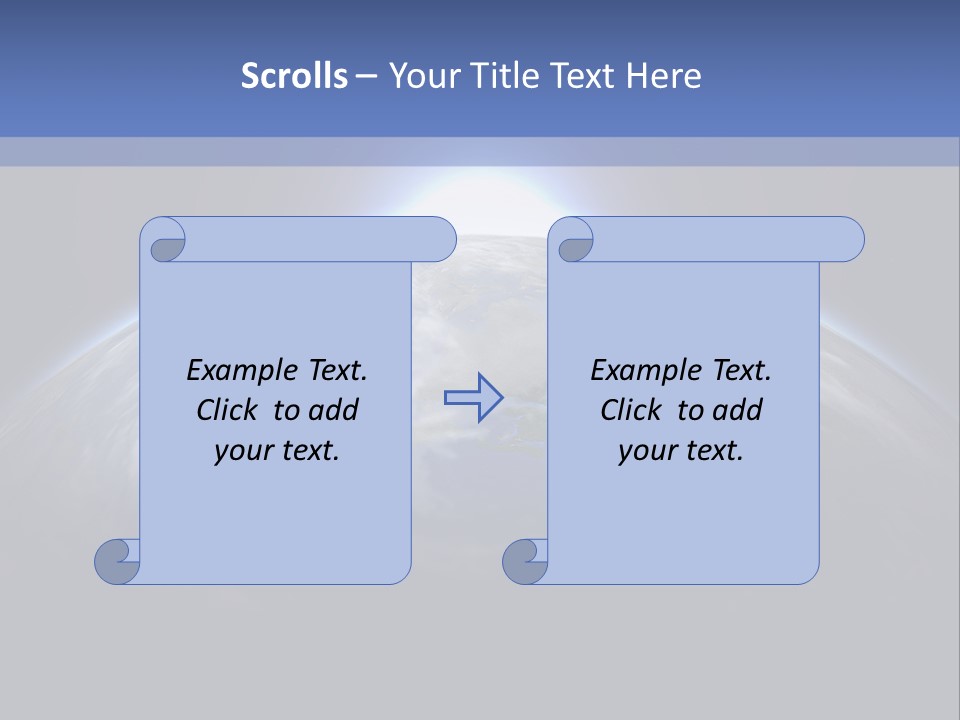 Scrolls – Your Title Text Here

Example Text. Click to add your text.

Example Text. Click to add your text.